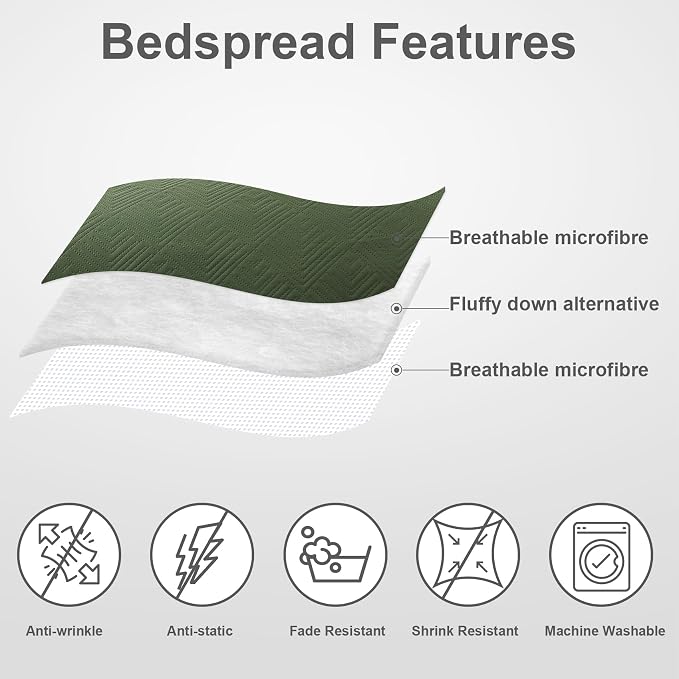 Bedspread Features

Breathable microfibre

Fluffy down alternative

Breathable microfibre

Anti-wrinkle

Anti-static

Fade Resistant

Shrink Resistant

Machine Washable